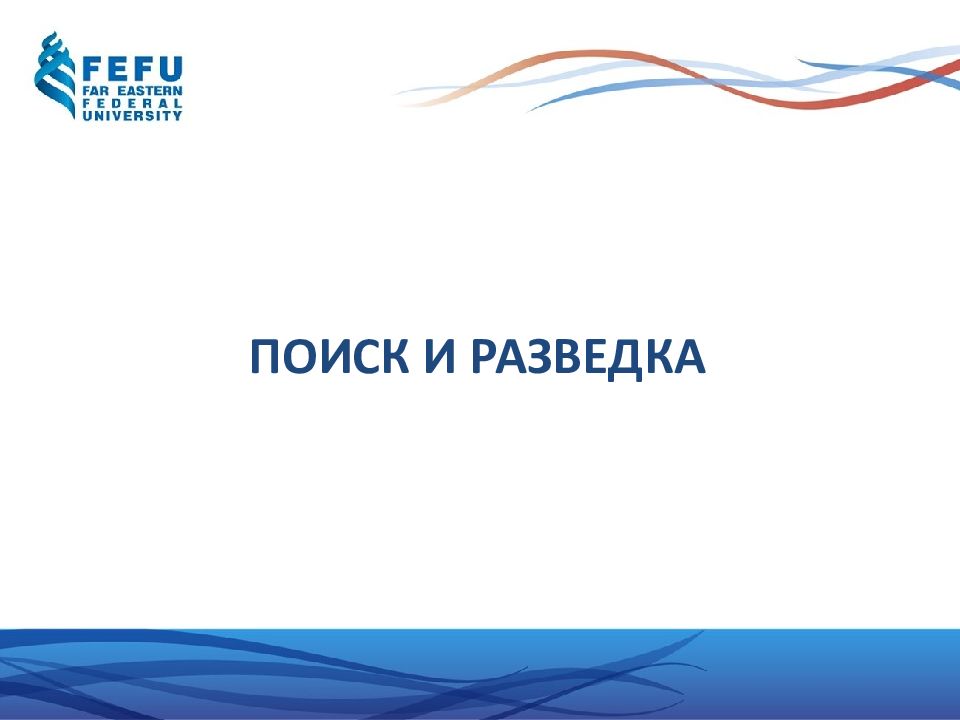 FEFU
FAR EASTERN
FEDERAL
UNIVERSITY

ПОИСК И РАЗВЕДКА